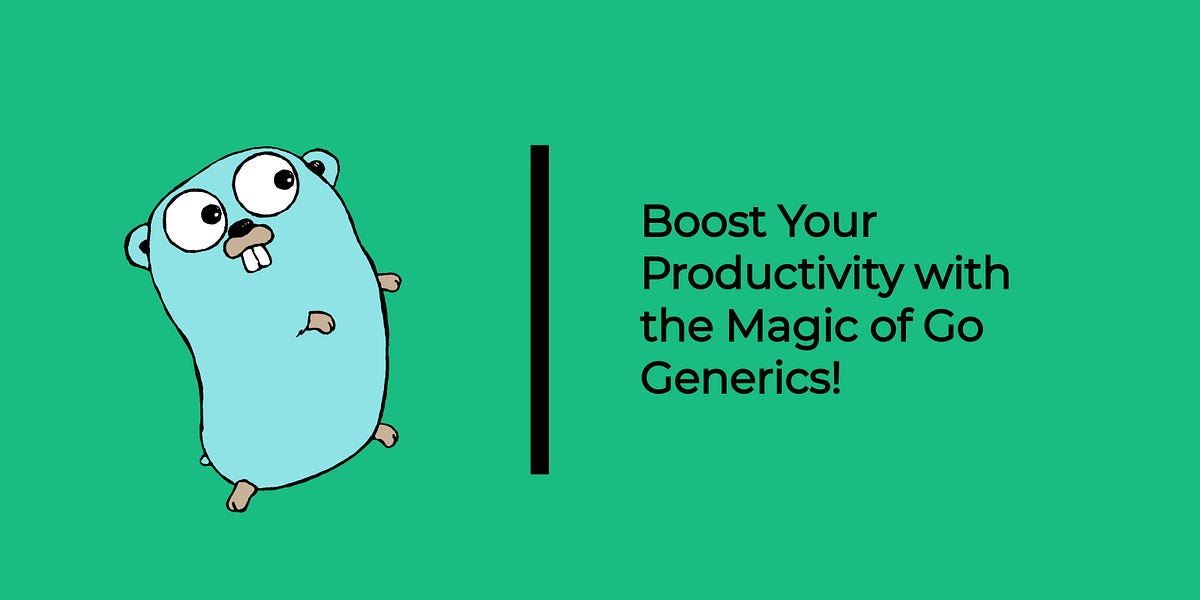 Boost Your Productivity with the Magic of Go Generics!